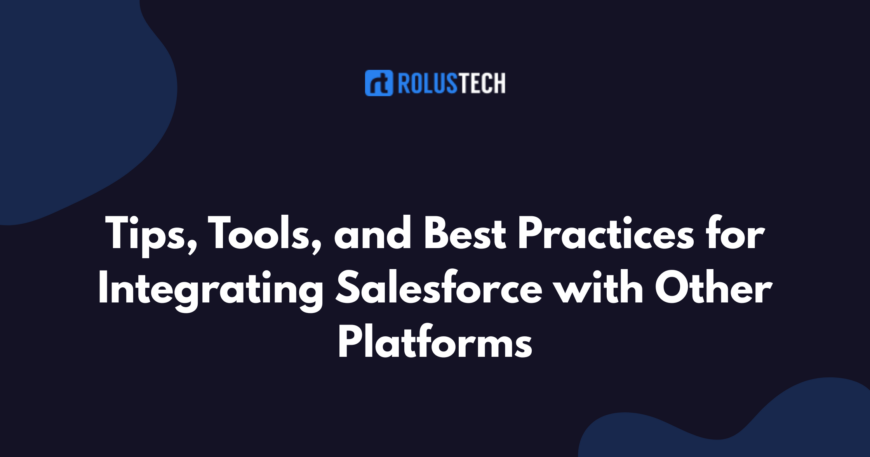 rt ROLUSTECH

Tips, Tools, and Best Practices for Integrating Salesforce with Other Platforms